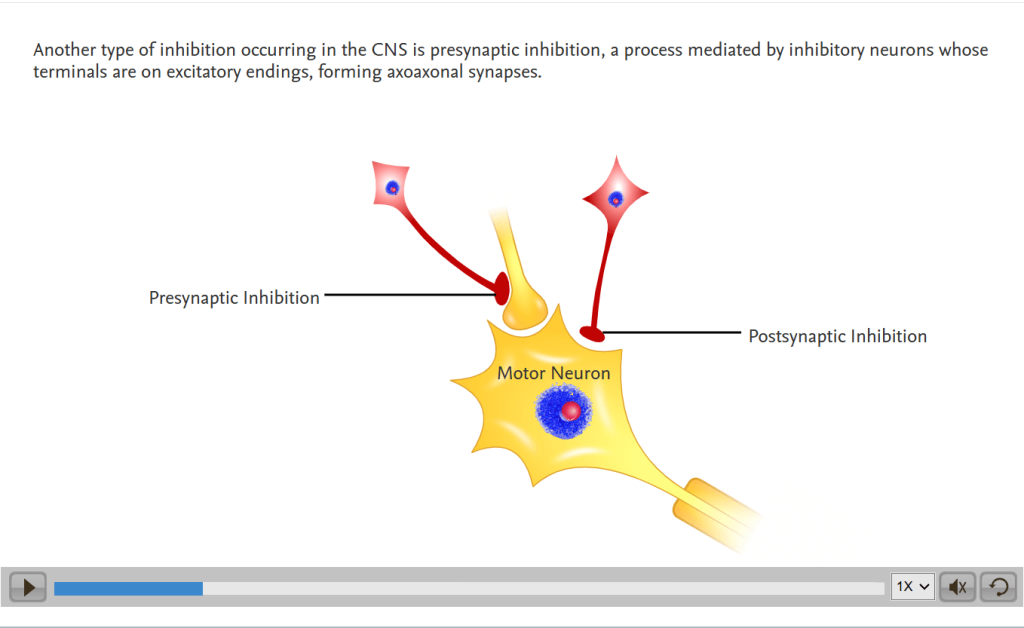 Another type of inhibition occurring in the CNS is presynaptic inhibition, a process mediated by inhibitory neurons whose terminals are on excitatory endings, forming axoaxonal synapses.

Presynaptic Inhibition

Postsynaptic Inhibition

Motor Neuron

1X